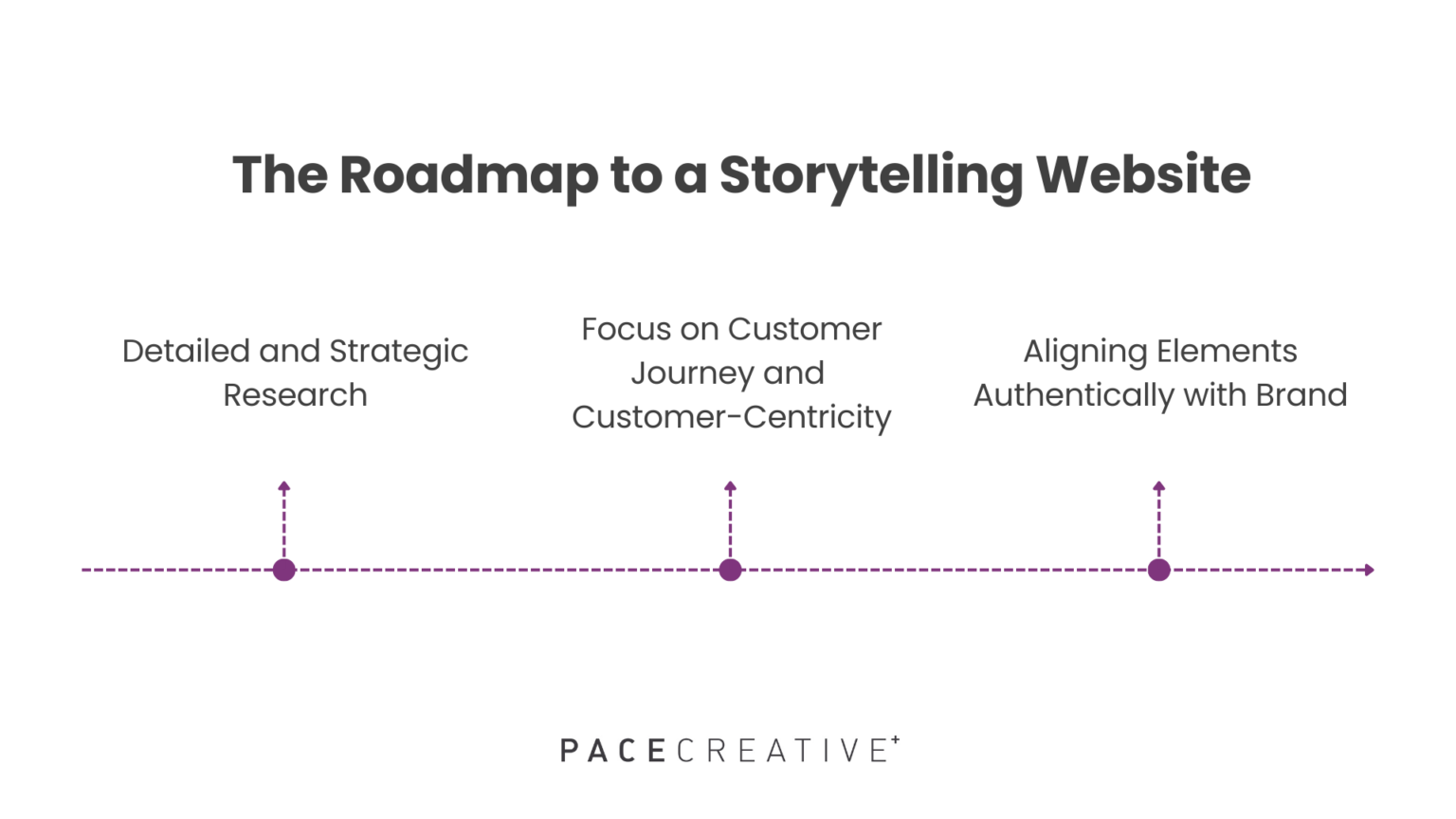 The Roadmap to a Storytelling Website

Detailed and Strategic Research

Focus on Customer Journey and Customer-Centricity

Aligning Elements Authentically with Brand

PACECREATIVE+